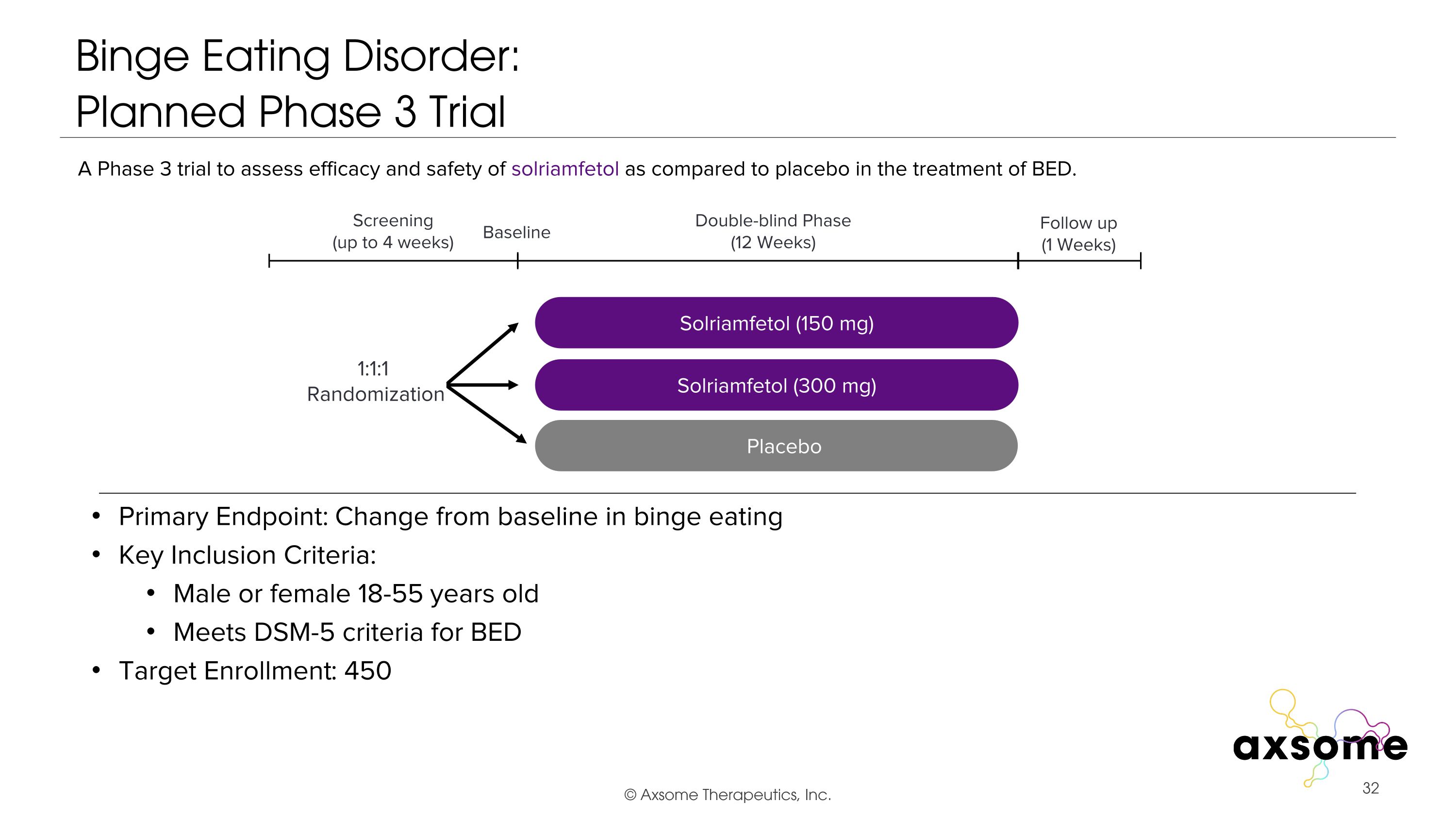 Binge Eating Disorder:
Planned Phase 3 Trial

A Phase 3 trial to assess efficacy and safety of solriamfetol as compared to placebo in the treatment of BED.

Screening (up to 4 weeks)

Baseline

Double-blind Phase (12 Weeks)

Follow up (1 Weeks)

1:1:1 Randomization

Solriamfetol (150 mg)

Solriamfetol (300 mg)

Placebo

• Primary Endpoint: Change from baseline in binge eating
• Key Inclusion Criteria:
  • Male or female 18-55 years old
  • Meets DSM-5 criteria for BED
• Target Enrollment: 450

axsome

© Axsome Therapeutics, Inc.

32